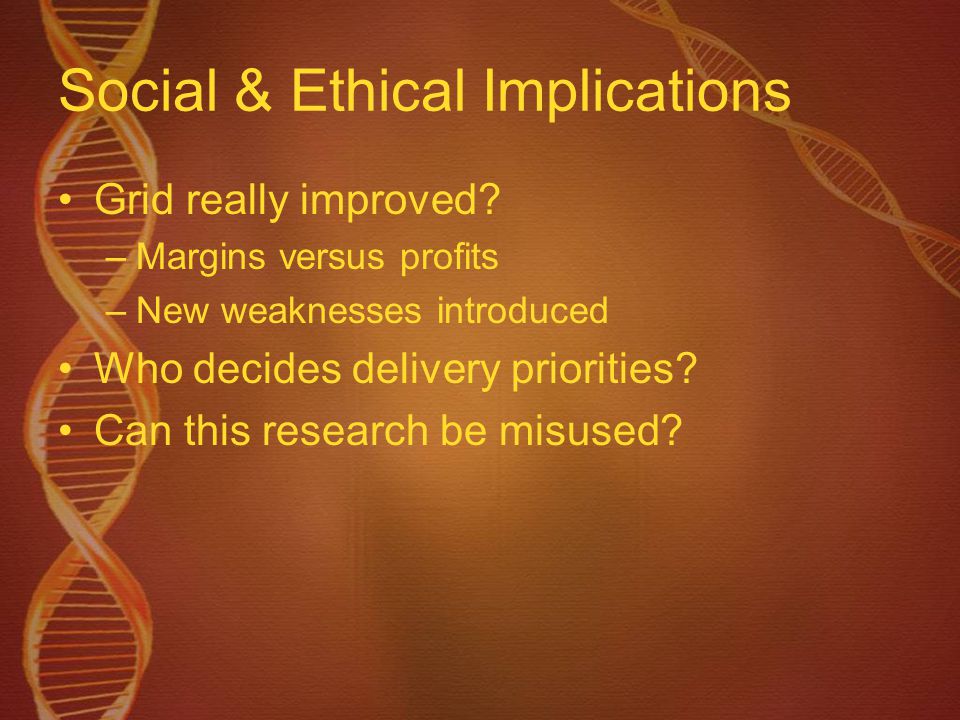 Social & Ethical Implications

• Grid really improved?
– Margins versus profits
– New weaknesses introduced
• Who decides delivery priorities?
• Can this research be misused?